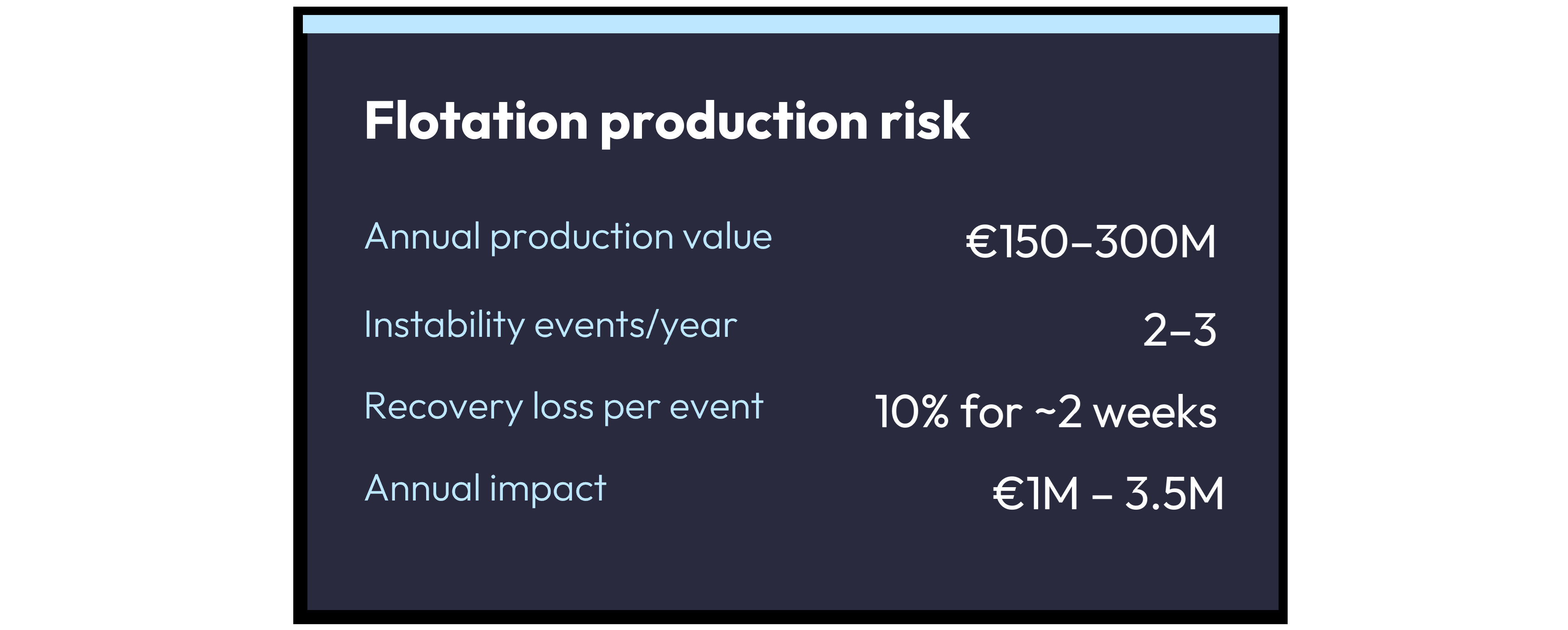 Flotation production risk

| | |
|---|---|
| Annual production value | €150–300M |
| Instability events/year | 2–3 |
| Recovery loss per event | 10% for ~2 weeks |
| Annual impact | €1M – 3.5M |